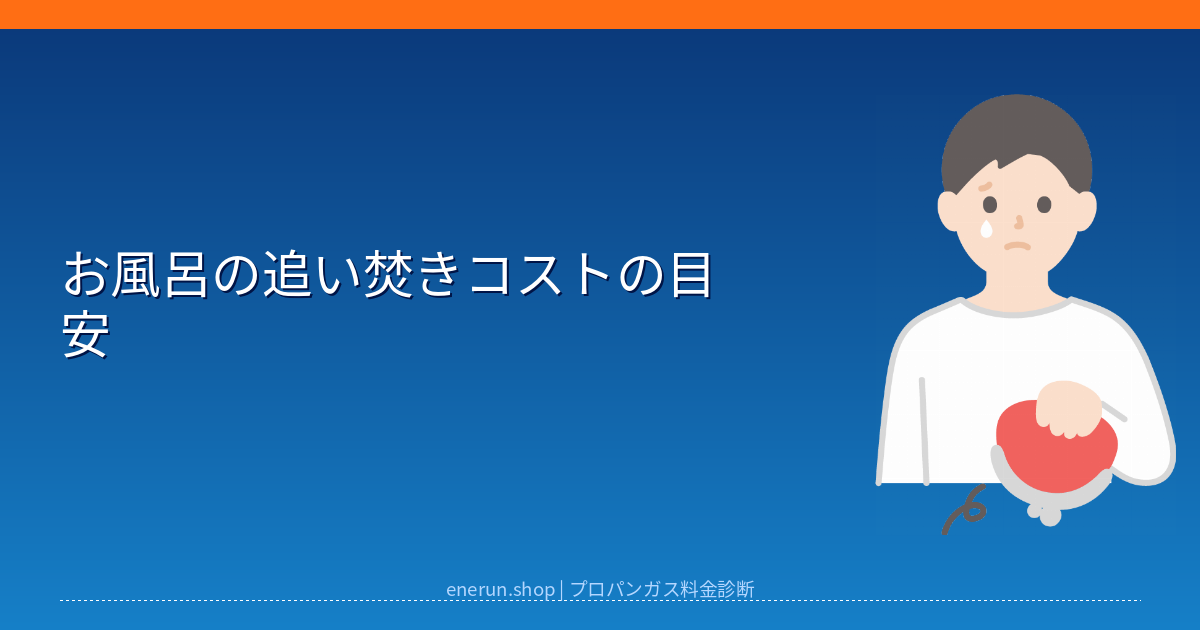 お風呂の追い焚きコストの目安

enerun.shop | プロパンガス料金診断